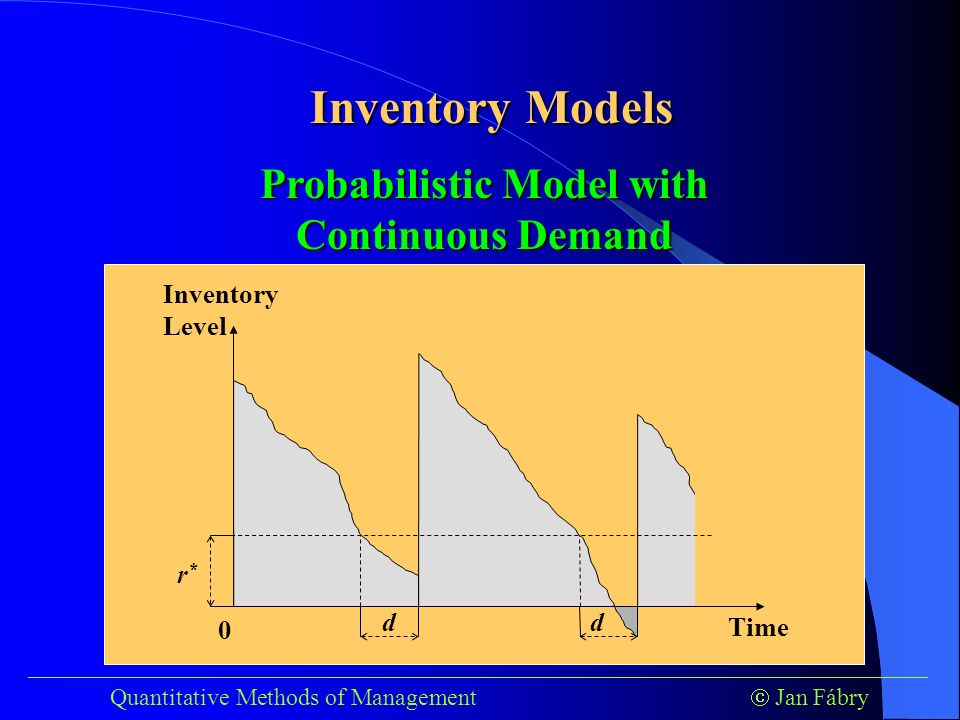 Inventory Models

Probabilistic Model with Continuous Demand

Inventory Level

$r^*$

0

$d$

$d$

Time

Quantitative Methods of Management

© Jan Fábry